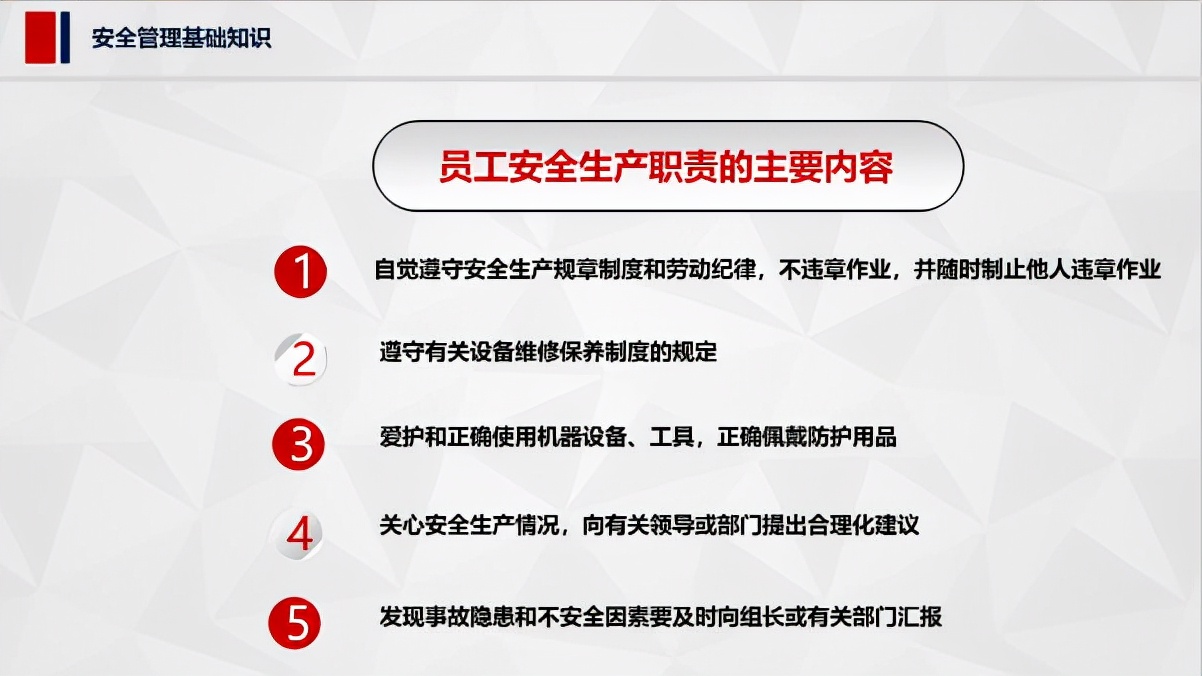 安全管理基础知识

员工安全生产职责的主要内容

1 自觉遵守安全生产规章制度和劳动纪律，不违章作业，并随时制止他人违章作业

2 遵守有关设备维修保养制度的规定

3 爱护和正确使用机器设备、工具，正确佩戴防护用品

4 关心安全生产情况，向有关领导或部门提出合理化建议

5 发现事故隐患和不安全因素要及时向组长或有关部门汇报